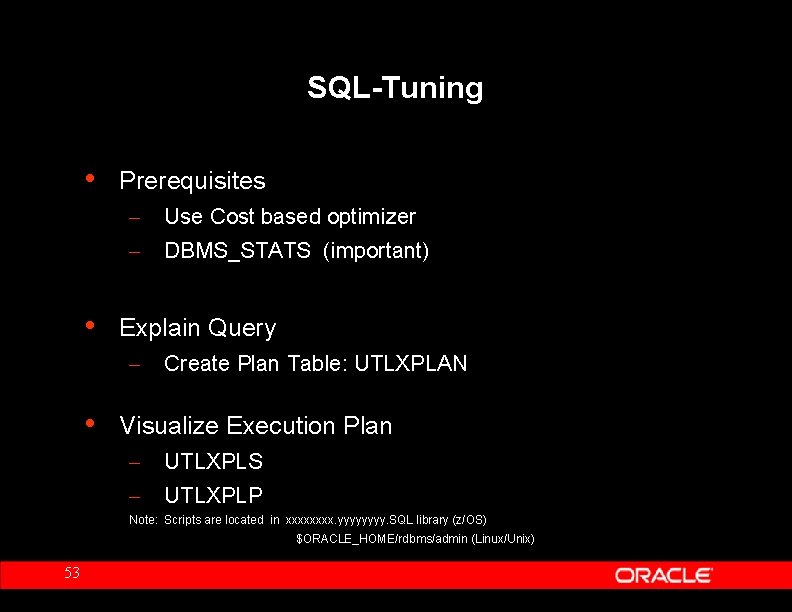 SQL-Tuning

• Prerequisites
– Use Cost based optimizer
– DBMS_STATS (important)

• Explain Query
– Create Plan Table: UTLXPLAN

• Visualize Execution Plan
– UTLXPLS
– UTLXPLP

Note: Scripts are located in xxxxxxxx.yyyyyyyy.SQL library (z/OS)
$ORACLE_HOME/rdbms/admin (Linux/Unix)

53

ORACLE